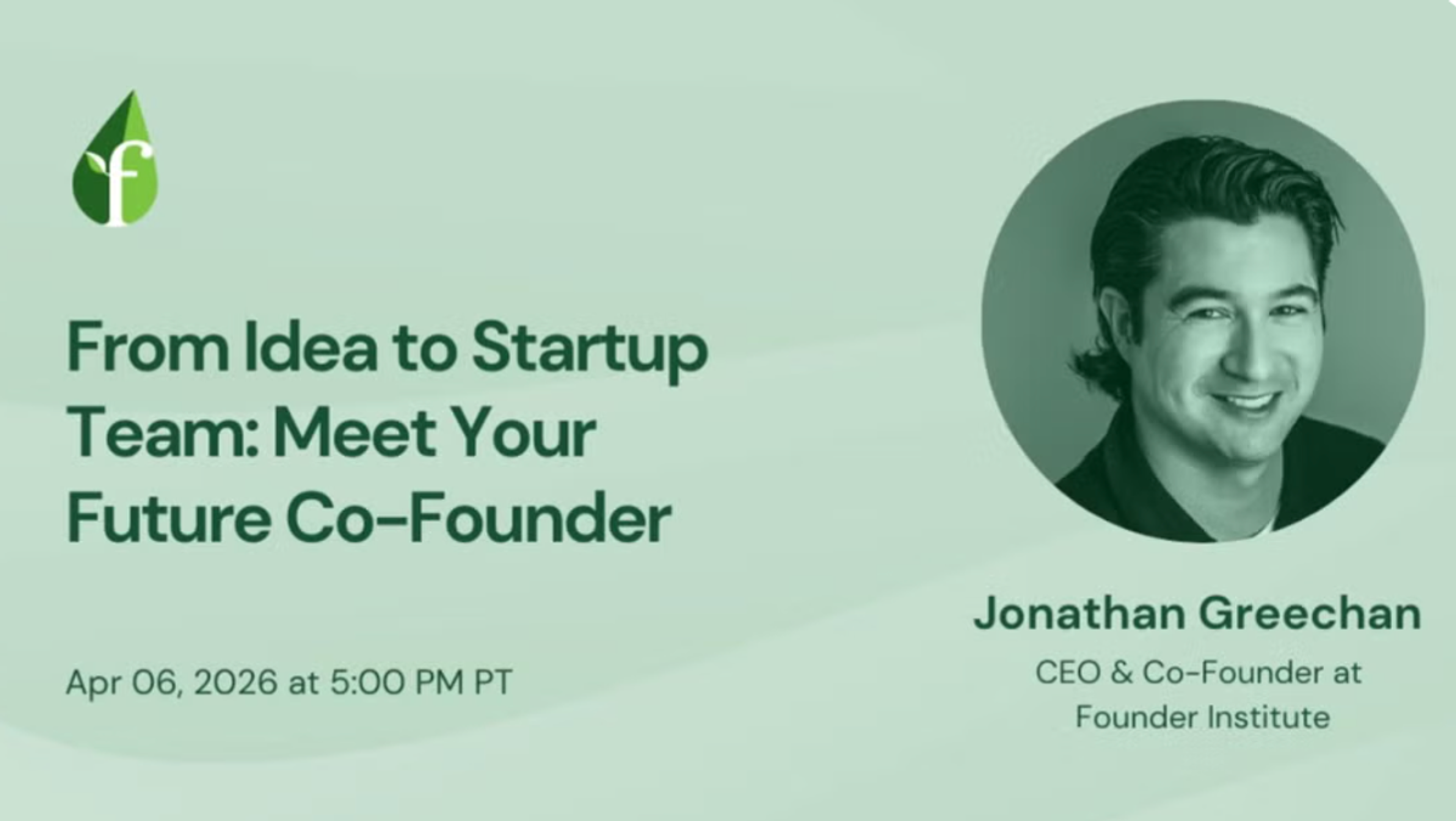 f

From Idea to Startup Team: Meet Your Future Co-Founder

Apr 06, 2026 at 5:00 PM PT

Jonathan Greechan

CEO & Co-Founder at Founder Institute